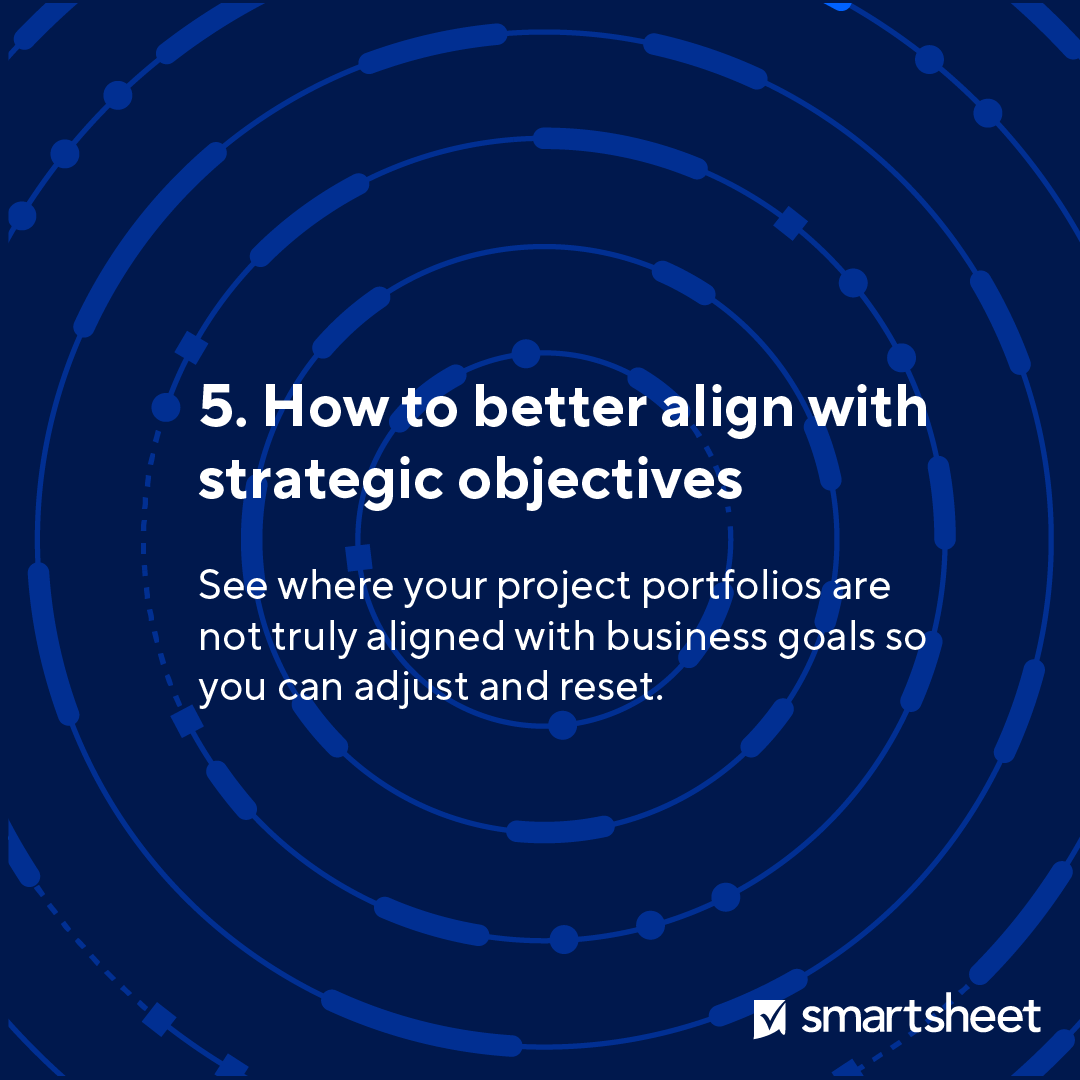 5. How to better align with strategic objectives

See where your project portfolios are not truly aligned with business goals so you can adjust and reset.

smartsheet